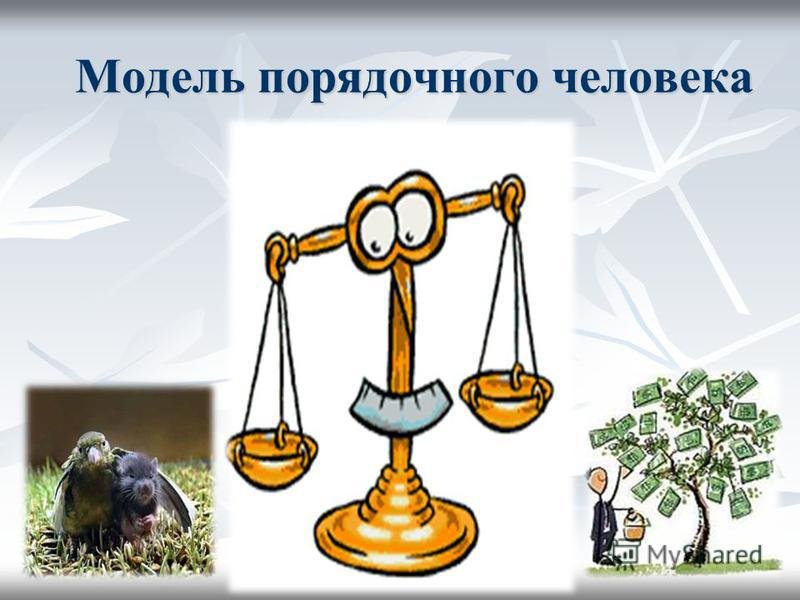 Модель порядочного человека

MyShared